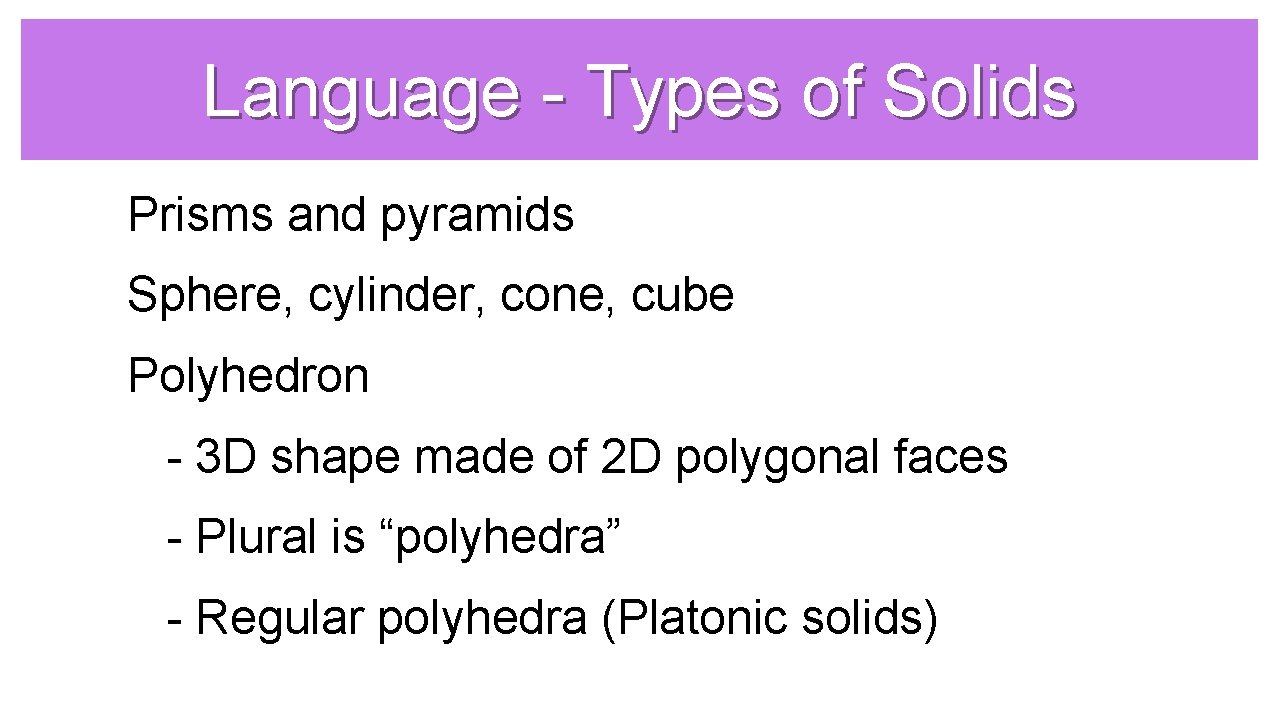 Language - Types of Solids

Prisms and pyramids

Sphere, cylinder, cone, cube

Polyhedron

- 3D shape made of 2D polygonal faces

- Plural is “polyhedra”

- Regular polyhedra (Platonic solids)